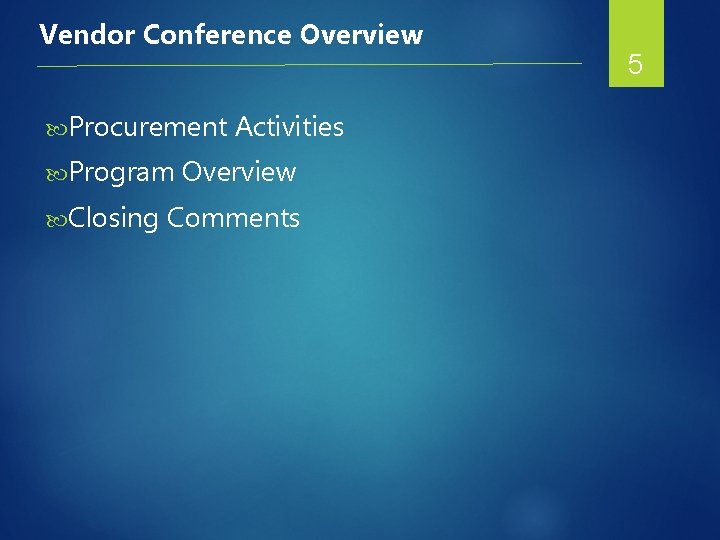 Vendor Conference Overview

5

Procurement Activities

Program Overview

Closing Comments